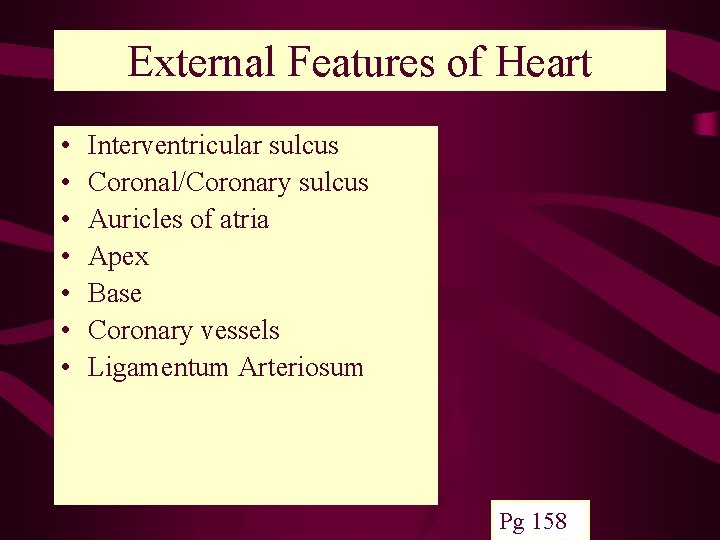 External Features of Heart

• Interventricular sulcus
• Coronal/Coronary sulcus
• Auricles of atria
• Apex
• Base
• Coronary vessels
• Ligamentum Arteriosum

Pg 158